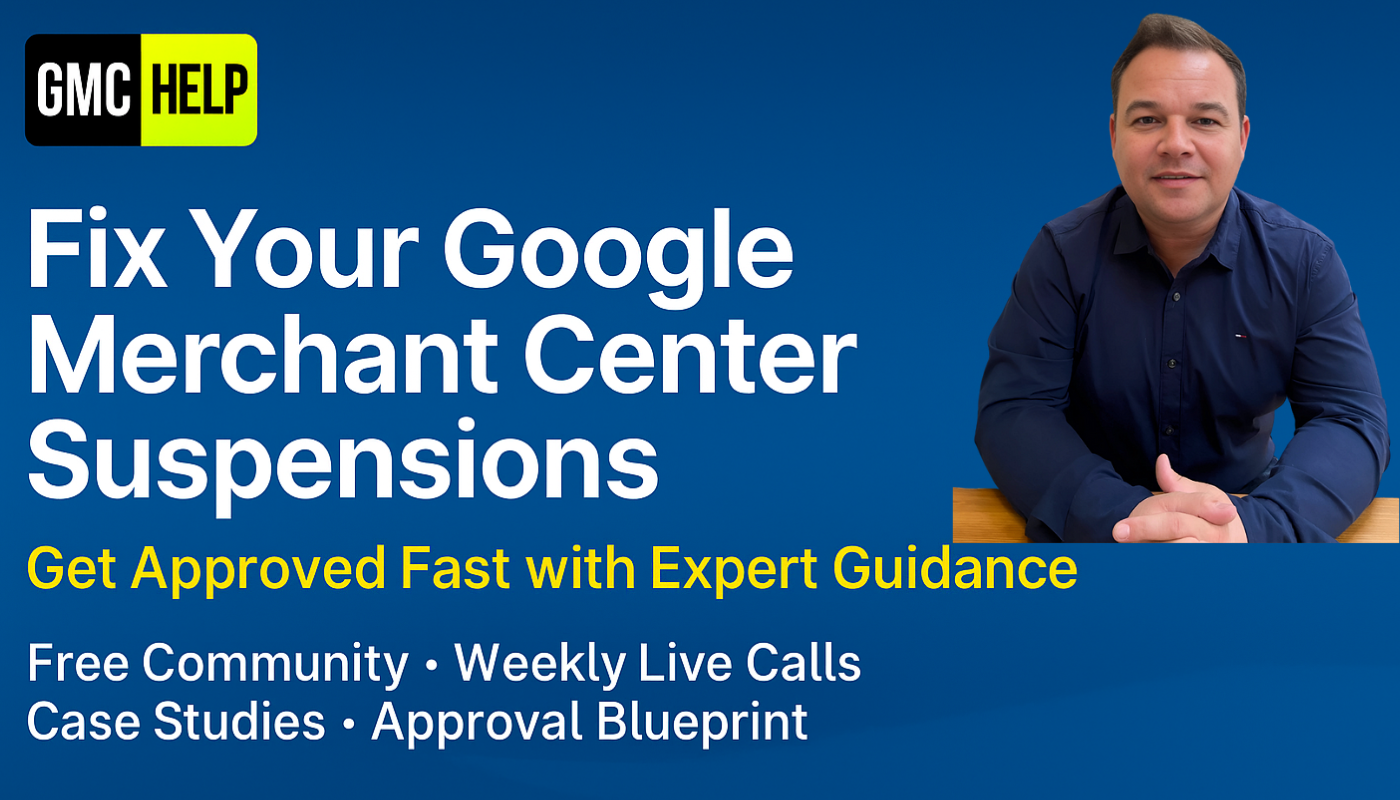 GMC HELP

Fix Your Google Merchant Center Suspensions

Get Approved Fast with Expert Guidance

Free Community • Weekly Live Calls
Case Studies • Approval Blueprint